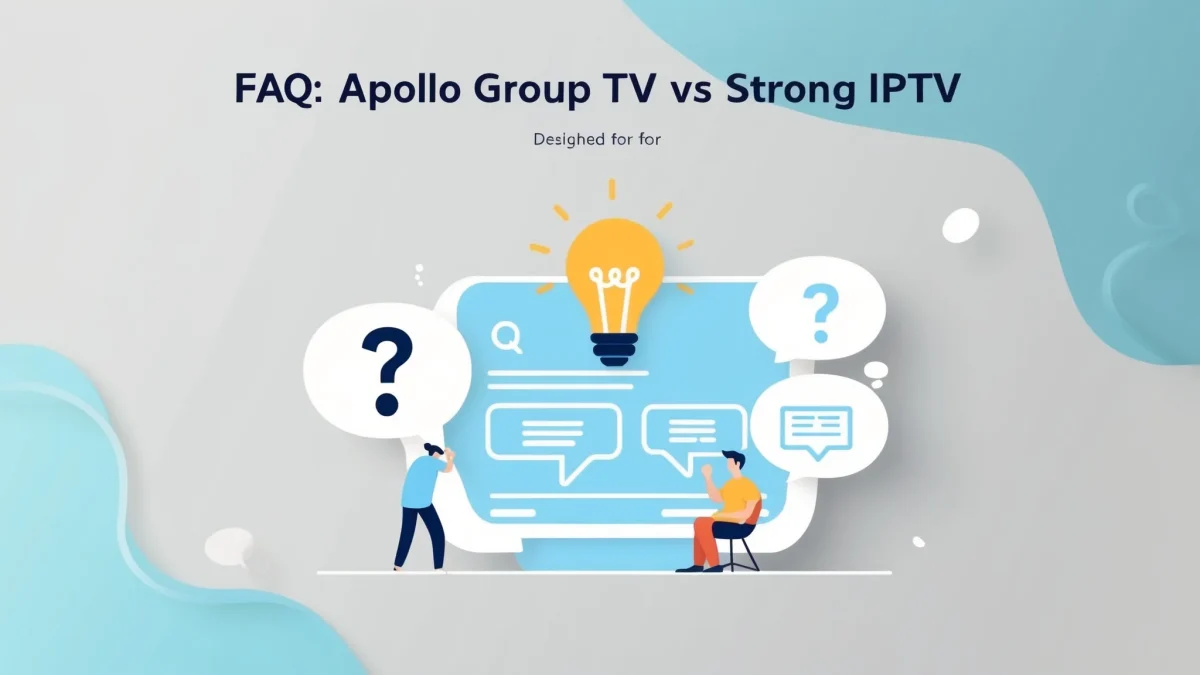 FAQ: Apollo Group TV vs Strong IPTV

Desighed for for

?

?